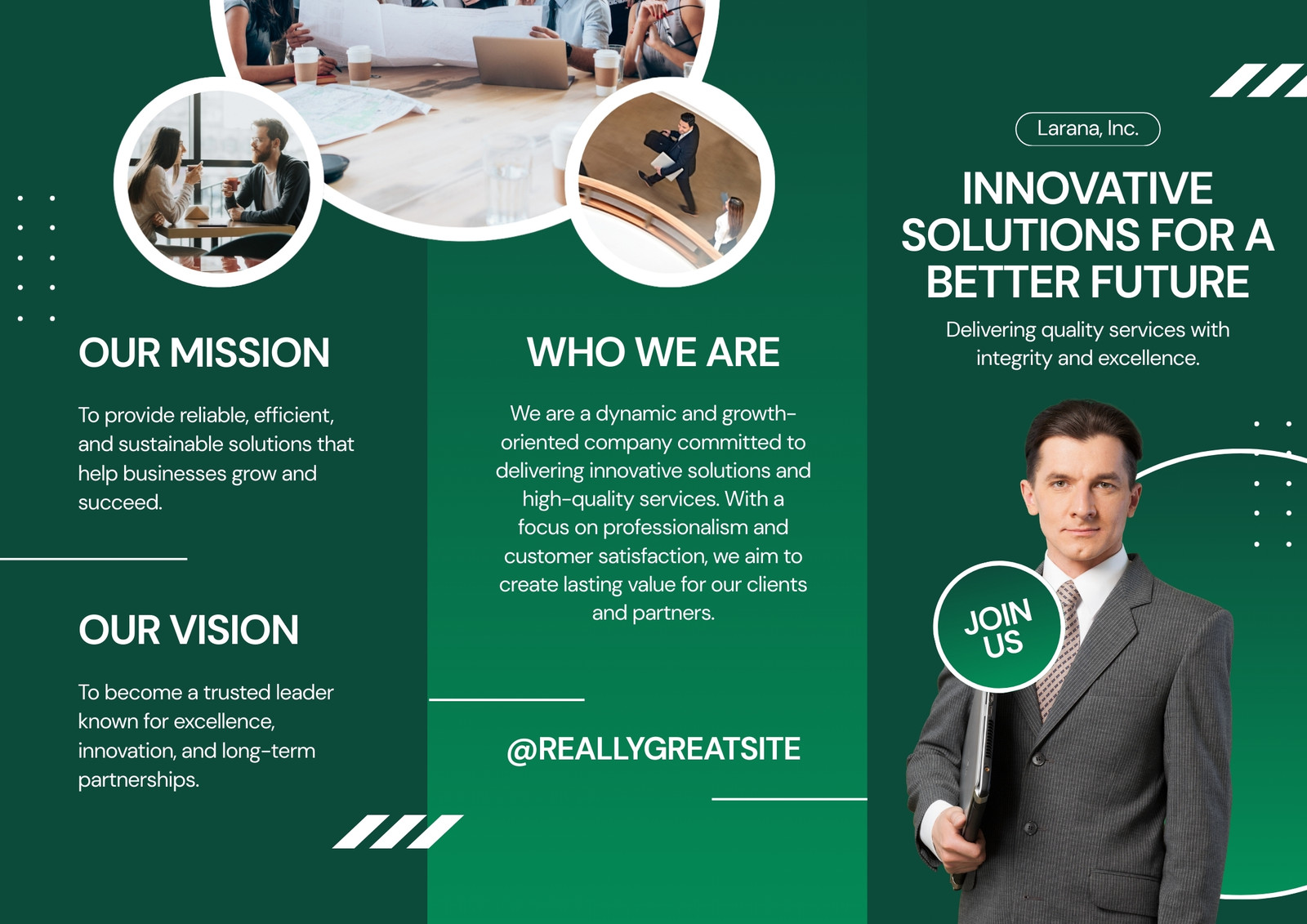 OUR MISSION

To provide reliable, efficient, and sustainable solutions that help businesses grow and succeed.

OUR VISION

To become a trusted leader known for excellence, innovation, and long-term partnerships.

WHO WE ARE

We are a dynamic and growth-oriented company committed to delivering innovative solutions and high-quality services. With a focus on professionalism and customer satisfaction, we aim to create lasting value for our clients and partners.

@REALLYGREATSITE

Larana, Inc.

INNOVATIVE SOLUTIONS FOR A BETTER FUTURE

Delivering quality services with integrity and excellence.

JOIN US